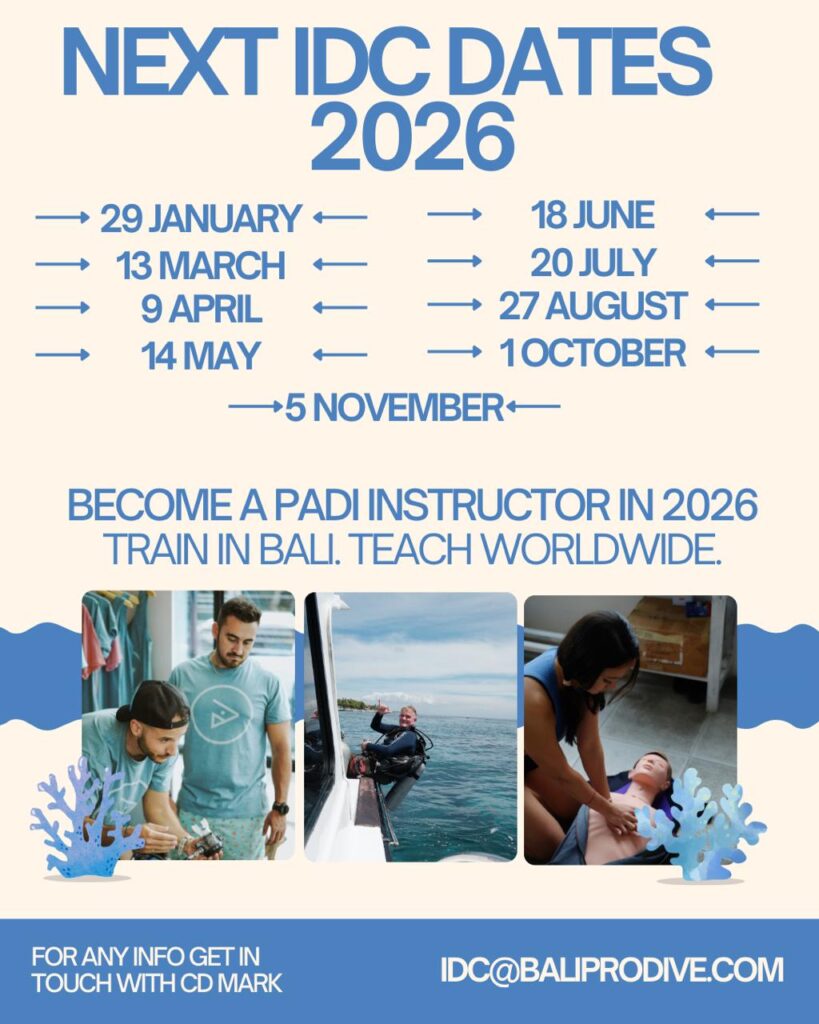 NEXT IDC DATES 2026

29 JANUARY
13 MARCH
9 APRIL
14 MAY

18 JUNE
20 JULY
27 AUGUST
1 OCTOBER

5 NOVEMBER

BECOME A PADI INSTRUCTOR IN 2026
TRAIN IN BALI. TEACH WORLDWIDE.

FOR ANY INFO GET IN TOUCH WITH CD MARK

IDC@BALIPRODIVE.COM